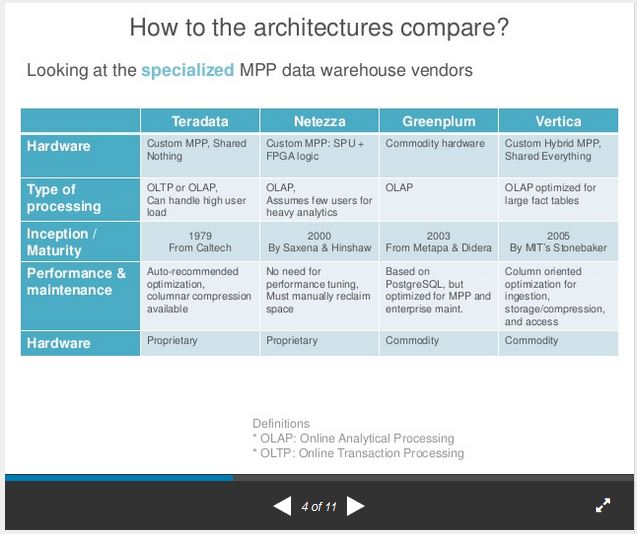 How to the architectures compare?

Looking at the specialized MPP data warehouse vendors

| | Teradata | Netezza | Greenplum | Vertica |
|---|---|---|---|---|
| Hardware | Custom MPP, Shared Nothing | Custom MPP: SPU + FPGA logic | Commodity hardware | Custom Hybrid MPP, Shared Everything |
| Type of processing | OLTP or OLAP, Can handle high user load | OLAP, Assumes few users for heavy analytics | OLAP | OLAP optimized for large fact tables |
| Inception / Maturity | 1979 From Caltech | 2000 By Saxena & Hinshaw | 2003 From Metapa & Didera | 2005 By MIT's Stonebaker |
| Performance & maintenance | Auto-recommended optimization, columnar compression available | No need for performance tuning, Must manually reclaim space | Based on PostgreSQL, but optimized for MPP and enterprise maint. | Column oriented optimization for ingestion, storage/compression, and access |
| Hardware | Proprietary | Proprietary | Commodity | Commodity |

Definitions
* OLAP: Online Analytical Processing
* OLTP: Online Transaction Processing

4 of 11